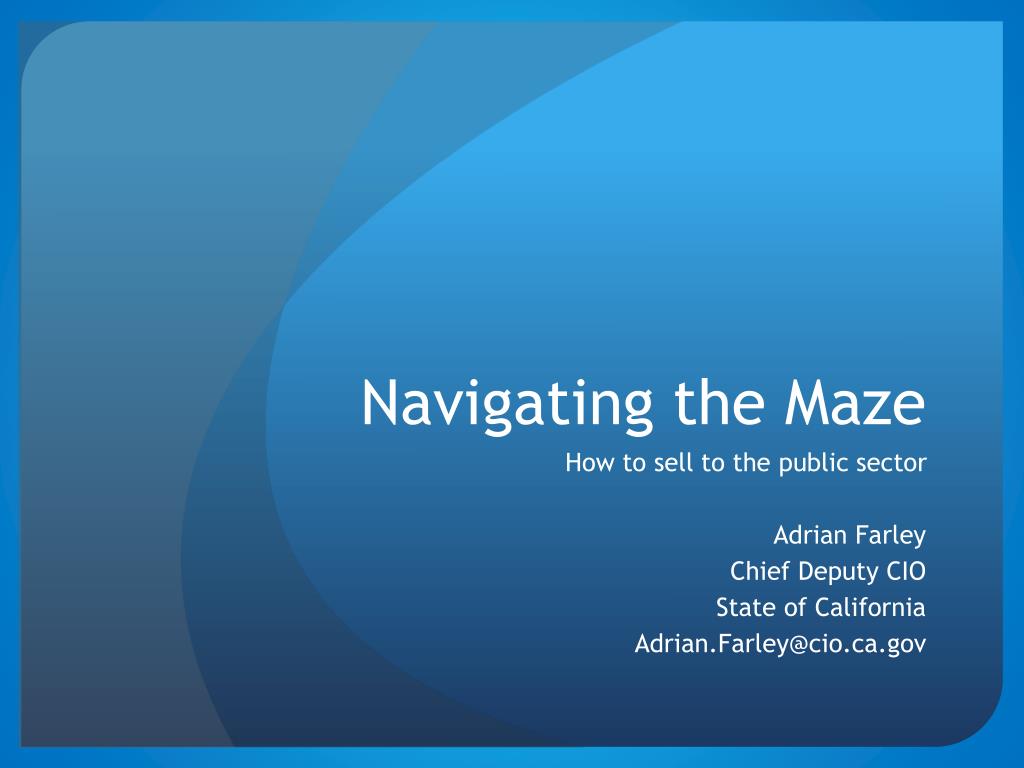 Navigating the Maze

How to sell to the public sector

Adrian Farley
Chief Deputy CIO
State of California
Adrian.Farley@cio.ca.gov